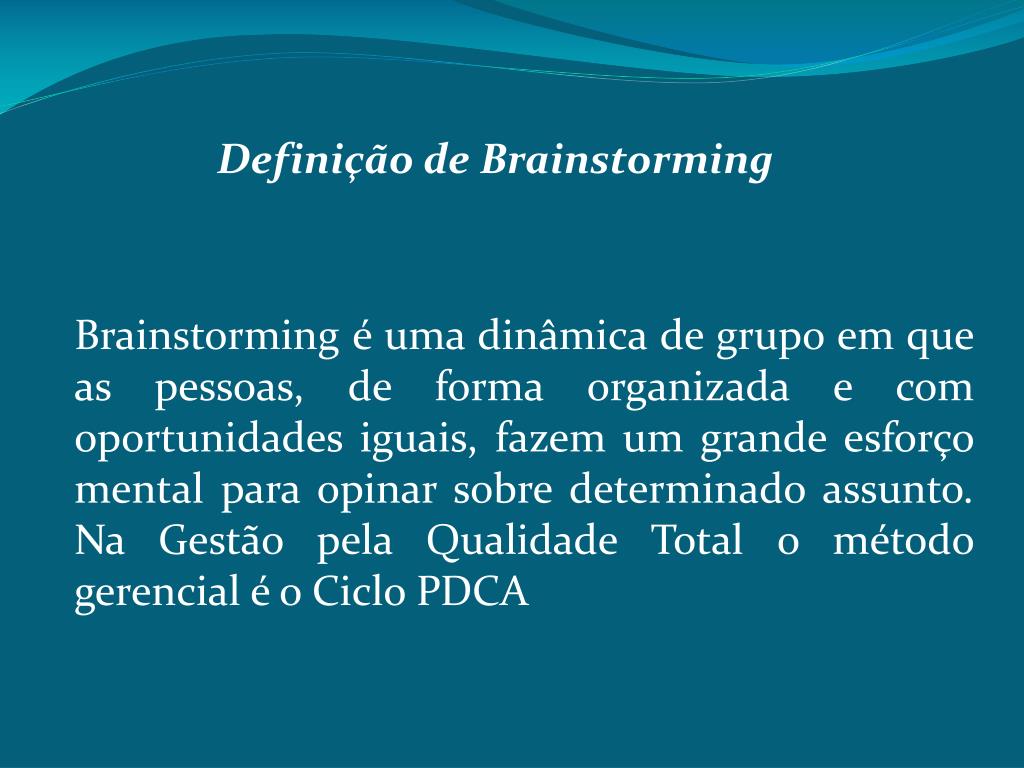 Definição de Brainstorming

Brainstorming é uma dinâmica de grupo em que as pessoas, de forma organizada e com oportunidades iguais, fazem um grande esforço mental para opinar sobre determinado assunto. Na Gestão pela Qualidade Total o método gerencial é o Ciclo PDCA